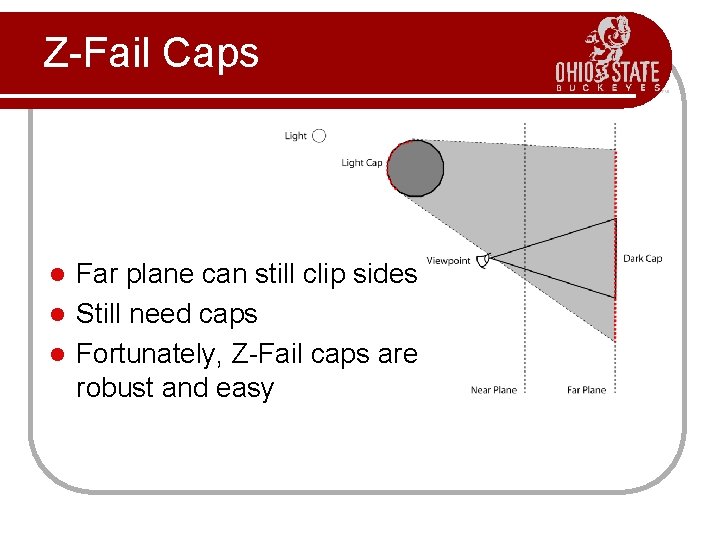 Z-Fail Caps

OHIO STATE
BUCKEYES

Light
Light Cap
Viewpoint
Dark Cap
Near Plane
Far Plane

- Far plane can still clip sides
- Still need caps
- Fortunately, Z-Fail caps are robust and easy